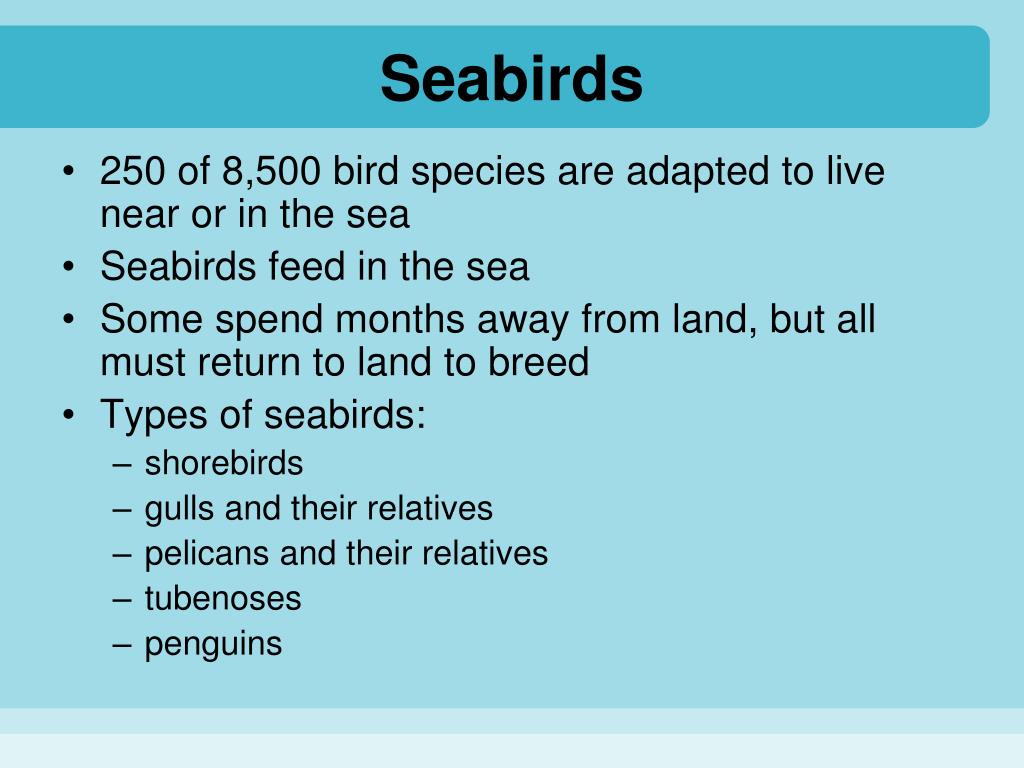 Seabirds

• 250 of 8,500 bird species are adapted to live near or in the sea
• Seabirds feed in the sea
• Some spend months away from land, but all must return to land to breed
• Types of seabirds:
– shorebirds
– gulls and their relatives
– pelicans and their relatives
– tubenoses
– penguins